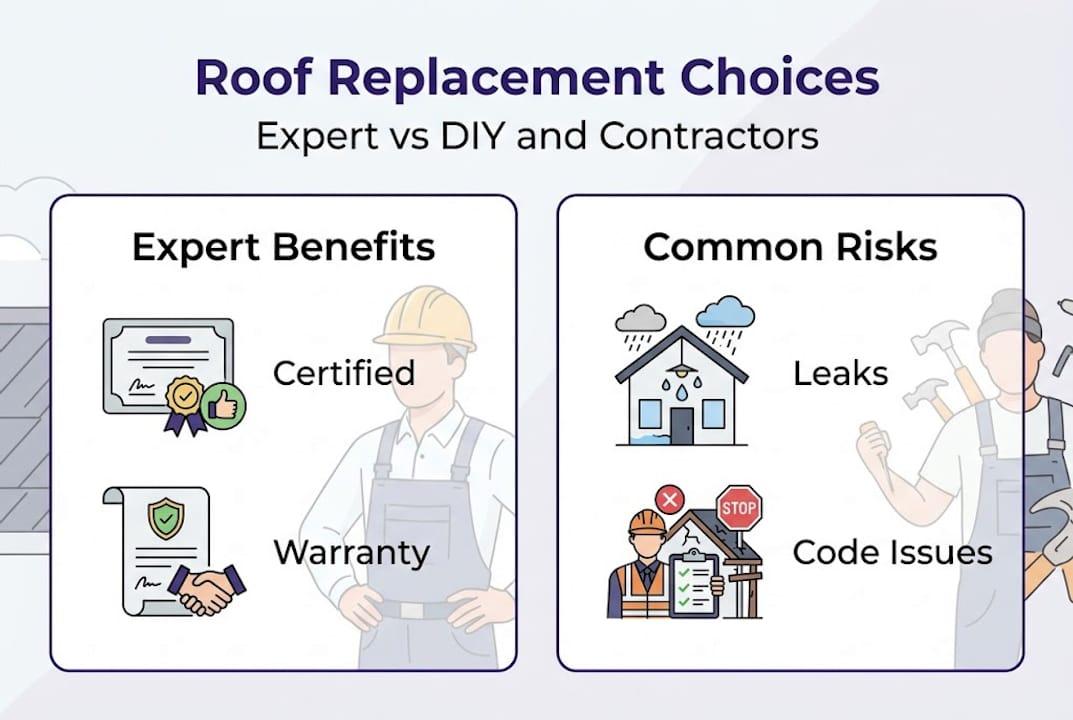 Roof Replacement Choices
Expert vs DIY and Contractors

Expert Benefits

Certified

Warranty

Common Risks

Leaks

STOP

Code Issues